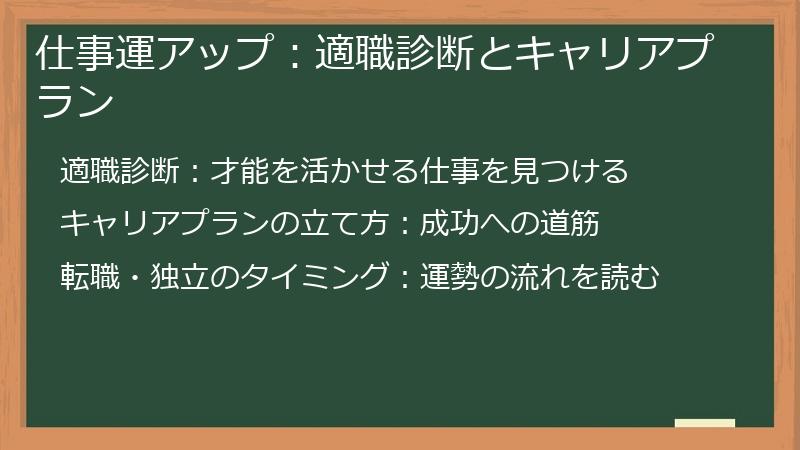 仕事運アップ：適職診断とキャリアプラン

適職診断：才能を活かせる仕事を見つける

キャリアプランの立て方：成功への道筋

転職・独立のタイミング：運勢の流れを読む